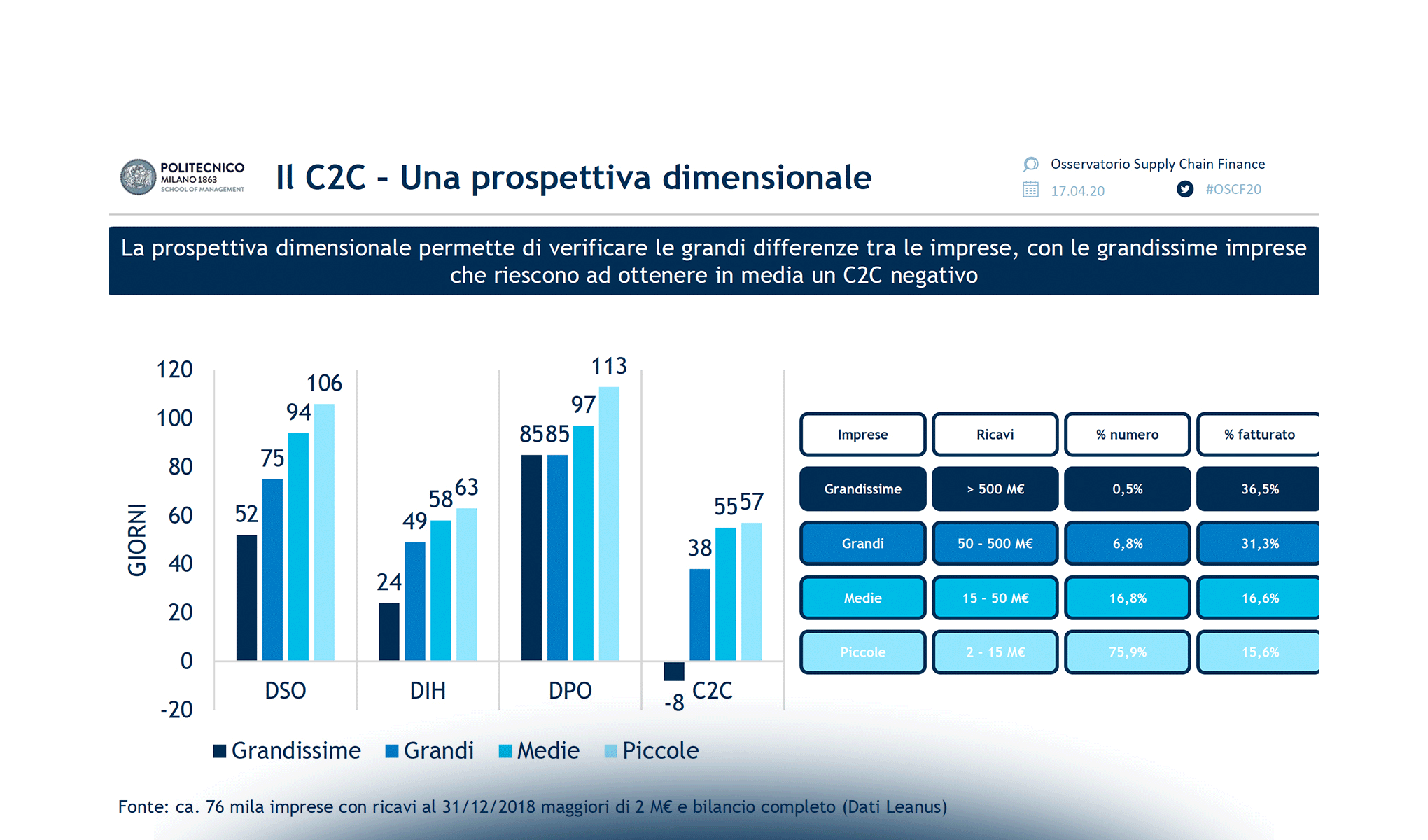 POLITECNICO
MILANO 1863
SCHOOL OF MANAGEMENT

Il C2C - Una prospettiva dimensionale

Osservatorio Supply Chain Finance
17.04.20
#OSCF20

La prospettiva dimensionale permette di verificare le grandi differenze tra le imprese, con le grandissime imprese che riescono ad ottenere in media un C2C negativo

GIORNI

120
100
80
60
40
20
0
-20

52 75 94 106
24 49 58 63
85 85 97 113
-8 38 55 57

DSO DIH DPO C2C

Grandissime Grandi Medie Piccole

| Imprese | Ricavi | % numero | % fatturato |
|---|---|---|---|
| Grandissime | > 500 M€ | 0,5% | 36,5% |
| Grandi | 50 - 500 M€ | 6,8% | 31,3% |
| Medie | 15 - 50 M€ | 16,8% | 16,6% |
| Piccole | 2 - 15 M€ | 75,9% | 15,6% |

Fonte: ca. 76 mila imprese con ricavi al 31/12/2018 maggiori di 2 M€ e bilancio completo (Dati Leanus)